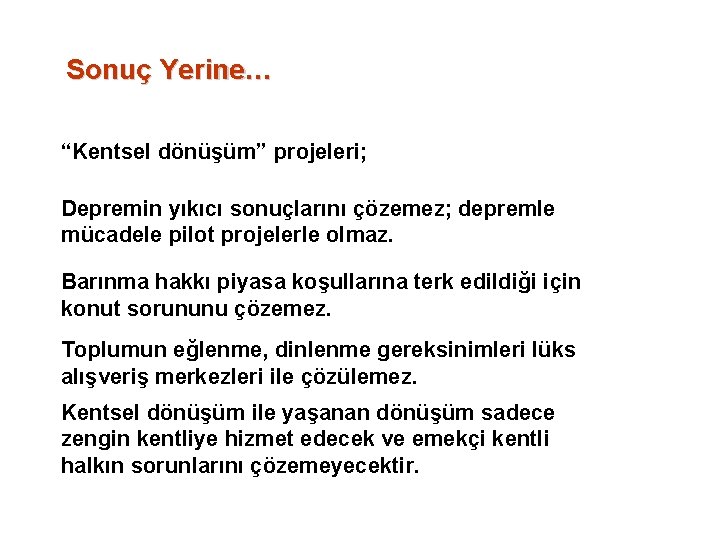 Sonuç Yerine…

“Kentsel dönüşüm” projeleri;

Depremin yıkıcı sonuçlarını çözemez; depremle mücadele pilot projelerle olmaz.

Barınma hakkı piyasa koşullarına terk edildiği için konut sorununu çözemez.

Toplumun eğlenme, dinlenme gereksinimleri lüks alışveriş merkezleri ile çözülemez.

Kentsel dönüşüm ile yaşanan dönüşüm sadece zengin kentliye hizmet edecek ve emekçi kentli halkın sorunlarını çözemeyecektir.